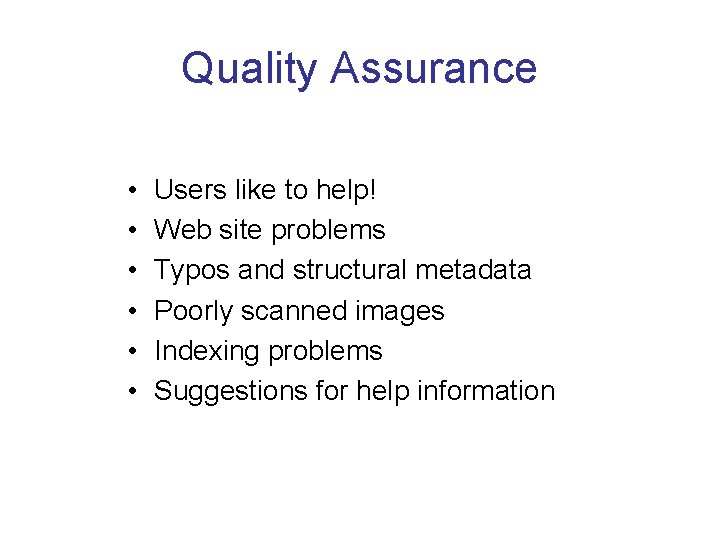 Quality Assurance

• Users like to help!
• Web site problems
• Typos and structural metadata
• Poorly scanned images
• Indexing problems
• Suggestions for help information